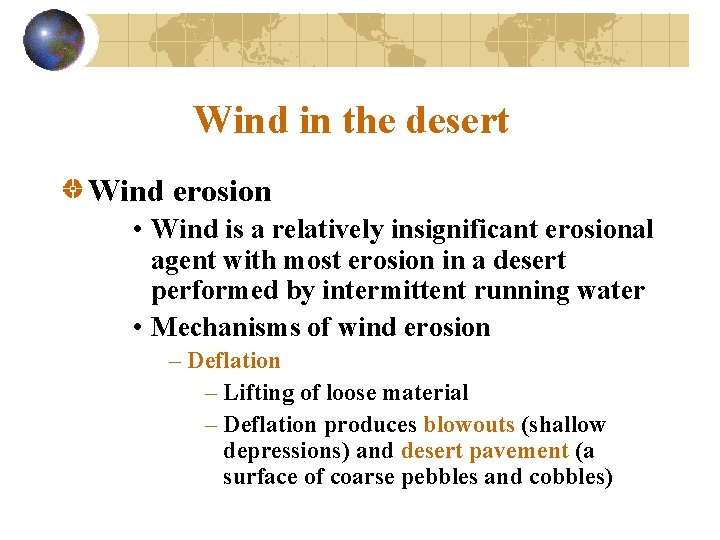 Wind in the desert

Wind erosion

• Wind is a relatively insignificant erosional agent with most erosion in a desert performed by intermittent running water

• Mechanisms of wind erosion

– Deflation

– Lifting of loose material

– Deflation produces blowouts (shallow depressions) and desert pavement (a surface of coarse pebbles and cobbles)